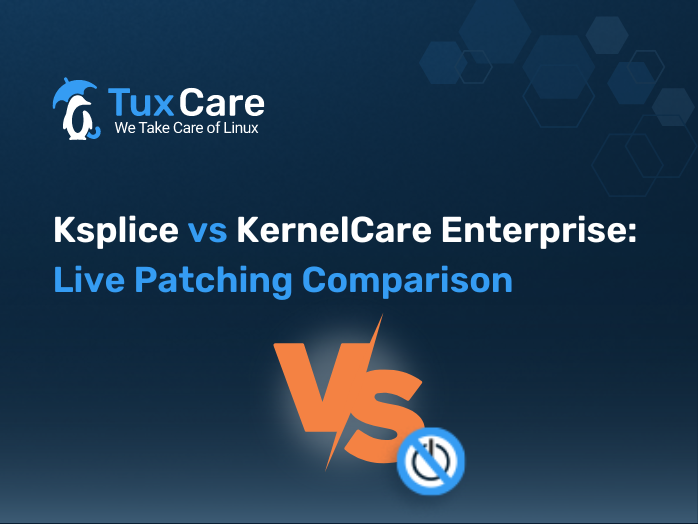 TuxCare
We Take Care of Linux

Ksplice vs KernelCare Enterprise: Live Patching Comparison

VS